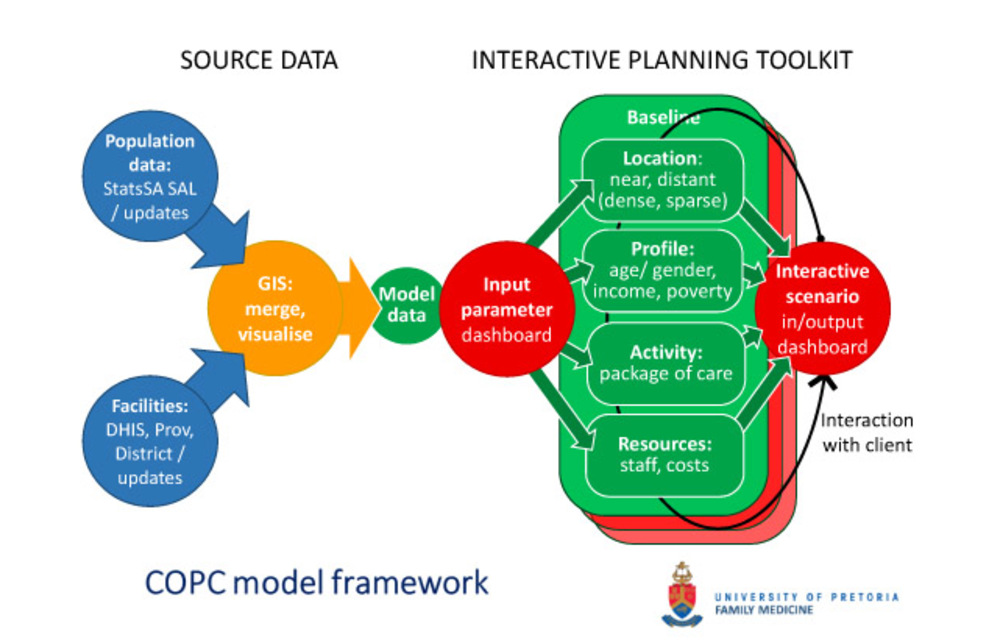 SOURCE DATA

INTERACTIVE PLANNING TOOLKIT

Population data: StatsSA SAL / updates

Facilities: DHIS, Prov, District / updates

GIS: merge, visualise

Model data

Input parameter dashboard

Baseline

Location: near, distant (dense, sparse)

Profile: age/ gender, income, poverty

Activity: package of care

Resources: staff, costs

Interactive scenario in/output dashboard

Interaction with client

COPC model framework

UNIVERSITY OF PRETORIA
FAMILY MEDICINE